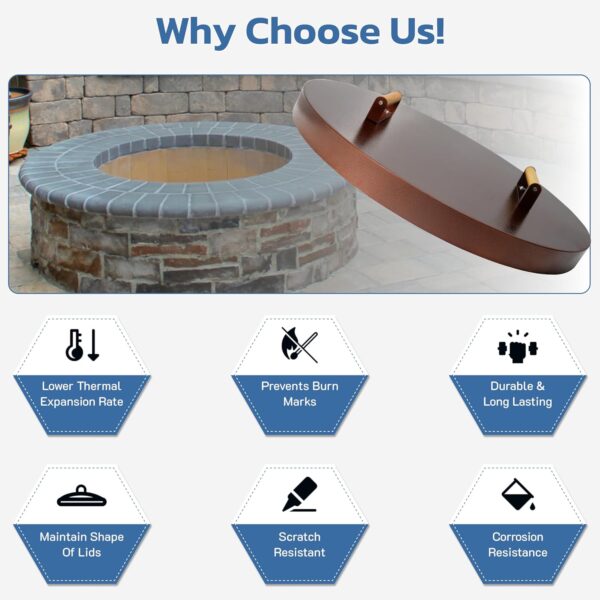 Why Choose Us!

Lower Thermal Expansion Rate

Prevents Burn Marks

Durable & Long Lasting

Maintain Shape Of Lids

Scratch Resistant

Corrosion Resistance